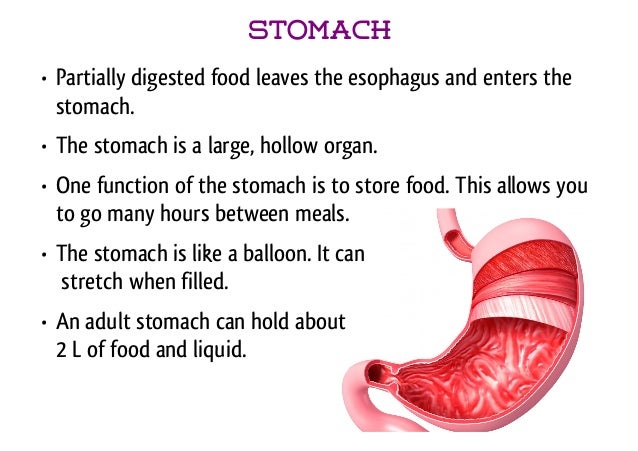 STOMACH

• Partially digested food leaves the esophagus and enters the stomach.

• The stomach is a large, hollow organ.

• One function of the stomach is to store food. This allows you to go many hours between meals.

• The stomach is like a balloon. It can stretch when filled.

• An adult stomach can hold about 2 L of food and liquid.